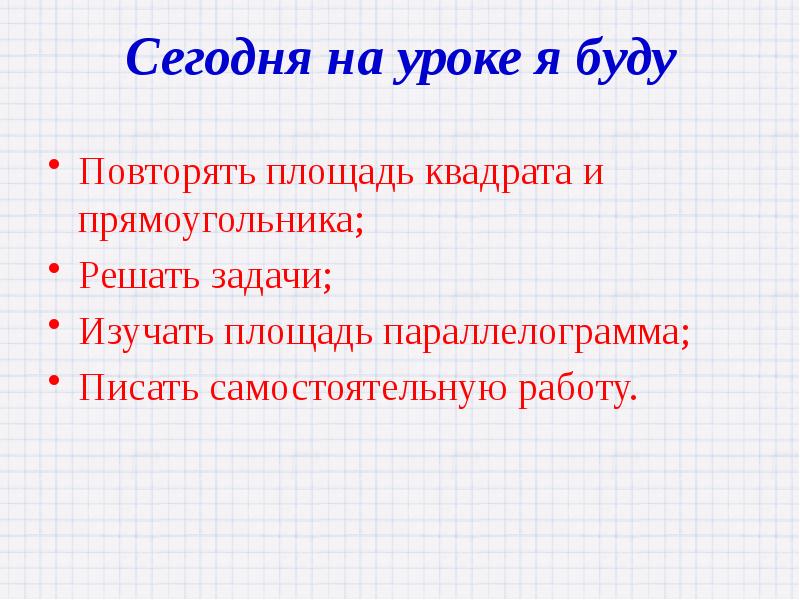 Сегодня на уроке я буду

• Повторять площадь квадрата и прямоугольника;
• Решать задачи;
• Изучать площадь параллелограмма;
• Писать самостоятельную работу.